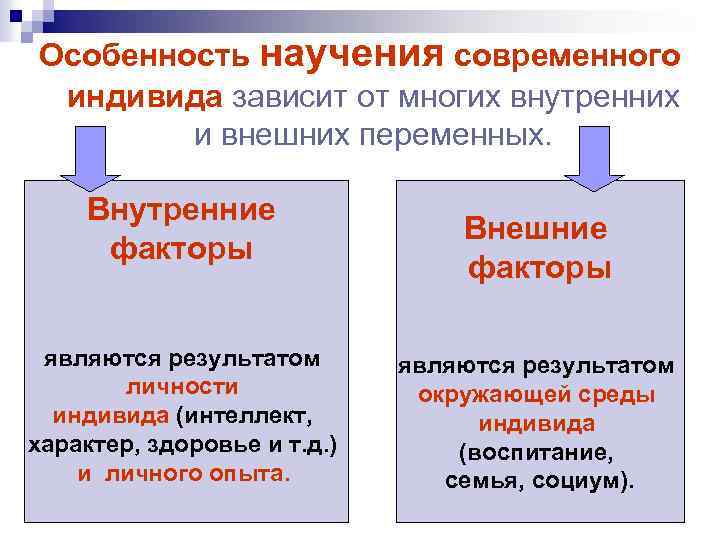 Особенность научения современного индивида зависит от многих внутренних и внешних переменных.

Внутренние факторы

являются результатом личности индивида (интеллект, характер, здоровье и т.д.) и личного опыта.

Внешние факторы

являются результатом окружающей среды индивида (воспитание, семья, социум).